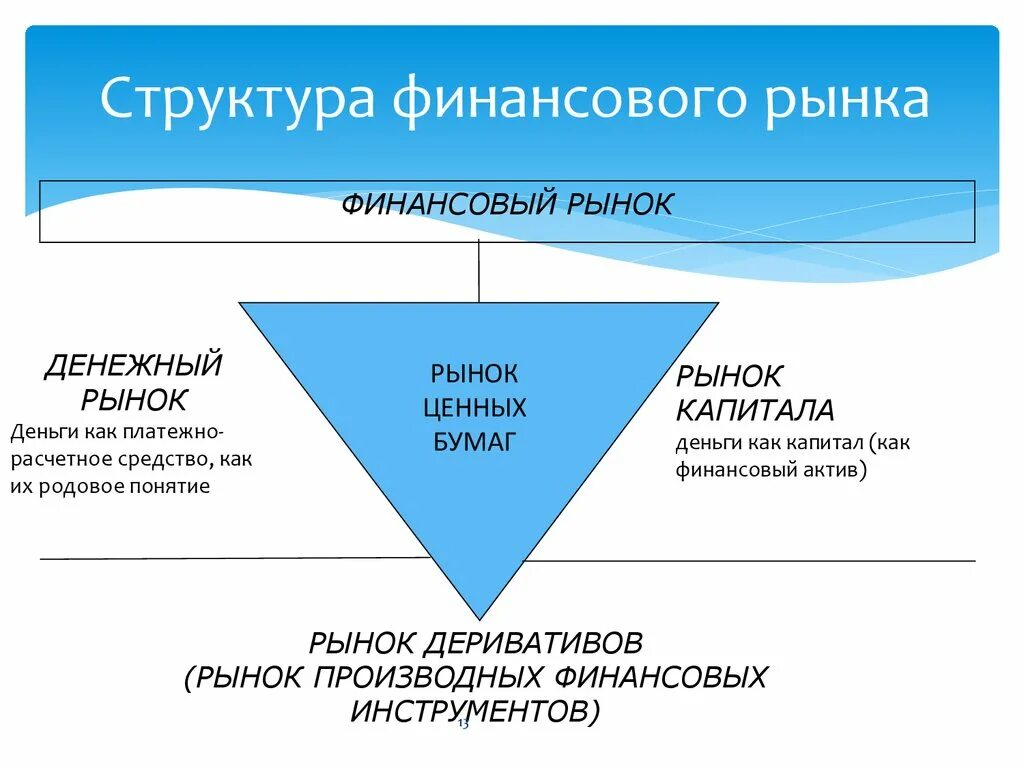 Структура финансового рынка

ФИНАНСОВЫЙ РЫНОК

ДЕНЕЖНЫЙ РЫНОК
Деньги как платежно-расчетное средство, как их родовое понятие

РЫНОК ЦЕННЫХ БУМАГ

РЫНОК КАПИТАЛА
деньги как капитал (как финансовый актив)

РЫНОК ДЕРИВАТИВОВ
(РЫНОК ПРОИЗВОДНЫХ ФИНАНСОВЫХ ИНСТРУМЕНТОВ)

13